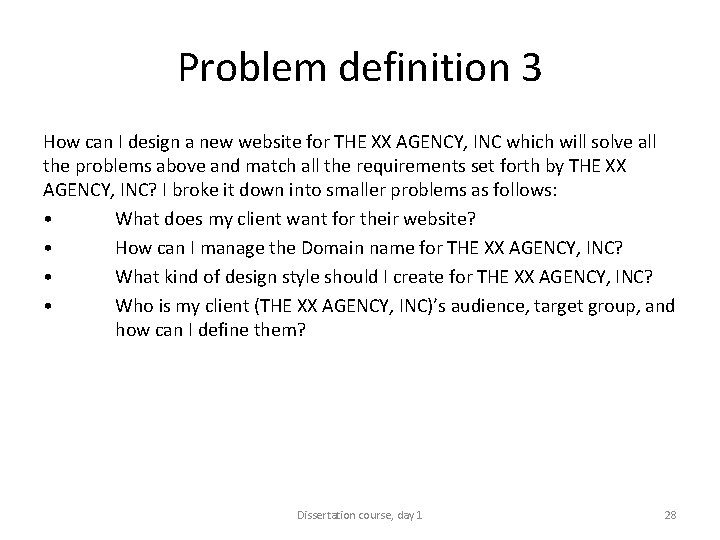 Problem definition 3

How can I design a new website for THE XX AGENCY, INC which will solve all the problems above and match all the requirements set forth by THE XX AGENCY, INC? I broke it down into smaller problems as follows:

• What does my client want for their website?
• How can I manage the Domain name for THE XX AGENCY, INC?
• What kind of design style should I create for THE XX AGENCY, INC?
• Who is my client (THE XX AGENCY, INC)'s audience, target group, and how can I define them?

Dissertation course, day 1

28